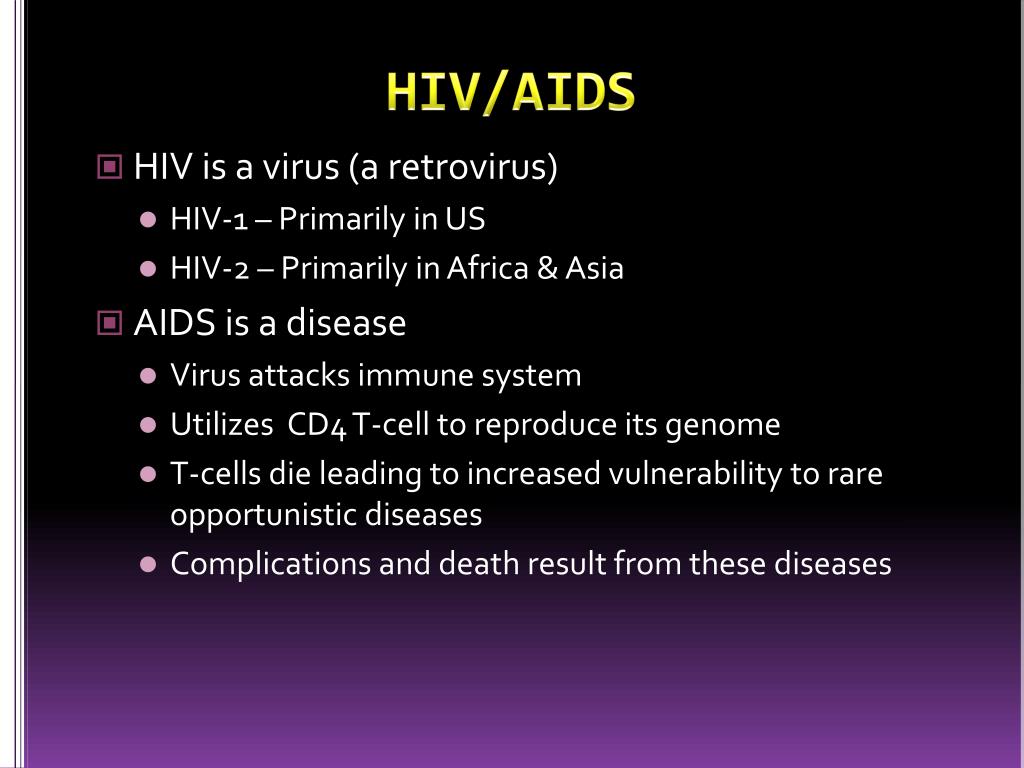 HIV/AIDS

HIV is a virus (a retrovirus)

HIV-1 – Primarily in US

HIV-2 – Primarily in Africa & Asia

AIDS is a disease

Virus attacks immune system

Utilizes CD4 T-cell to reproduce its genome

T-cells die leading to increased vulnerability to rare opportunistic diseases

Complications and death result from these diseases